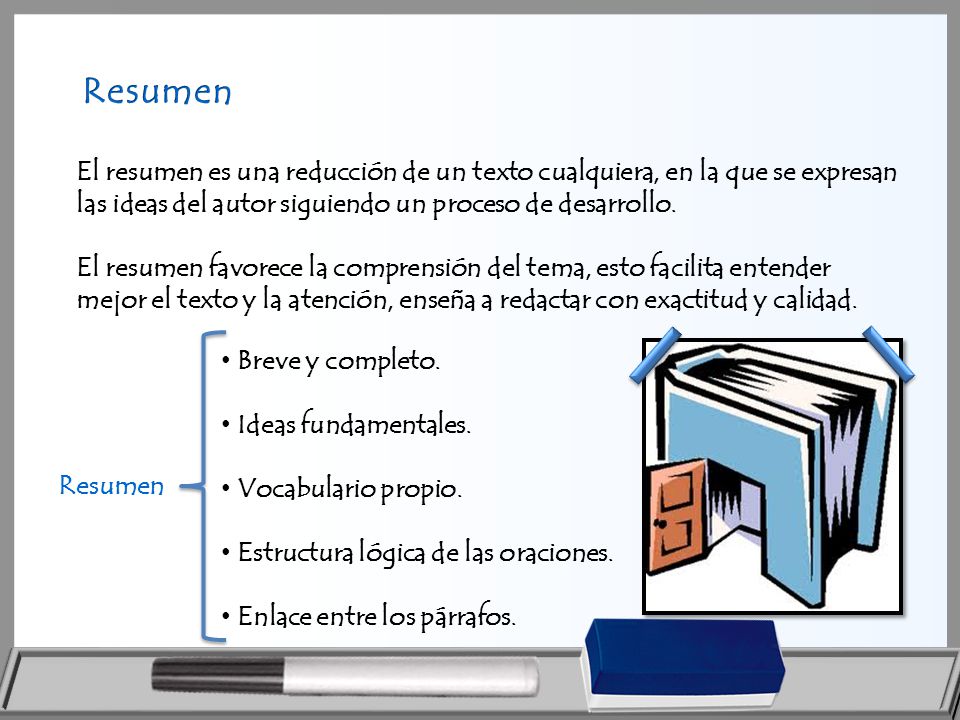 Resumen

El resumen es una reducción de un texto cualquiera, en la que se expresan las ideas del autor siguiendo un proceso de desarrollo.

El resumen favorece la comprensión del tema, esto facilita entender mejor el texto y la atención, enseña a redactar con exactitud y calidad.

Resumen

• Breve y completo.

• Ideas fundamentales.

• Vocabulario propio.

• Estructura lógica de las oraciones.

• Enlace entre los párrafos.